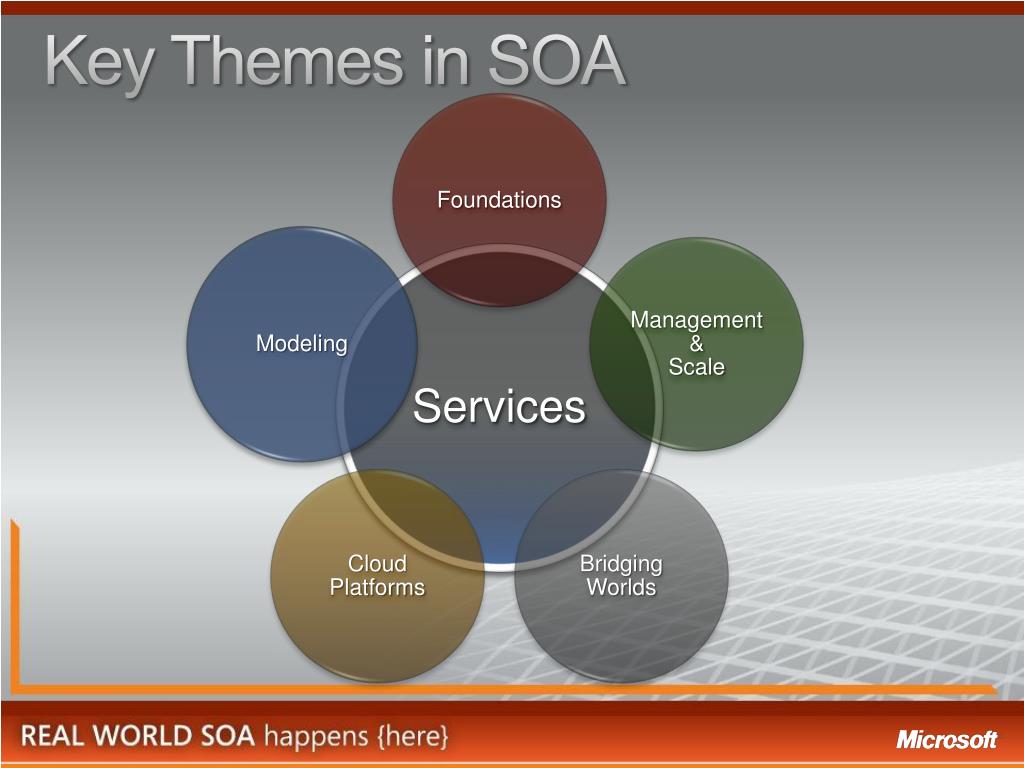 Key Themes in SOA

Foundations

Modeling

Management
&
Scale

Services

Cloud Platforms

Bridging Worlds

REAL WORLD SOA happens {here}

Microsoft